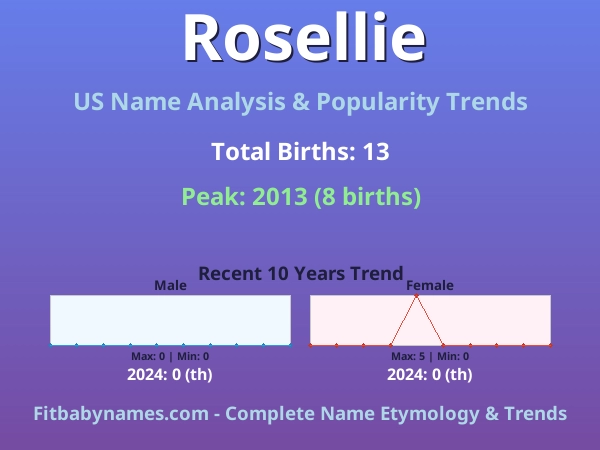 Rosellie

US Name Analysis & Popularity Trends

Total Births: 13

Peak: 2013 (8 births)

Recent 10 Years Trend

Male

Max: 0 | Min: 0

2024: 0 (th)

Female

Max: 5 | Min: 0

2024: 0 (th)

Fitbabynames.com - Complete Name Etymology & Trends